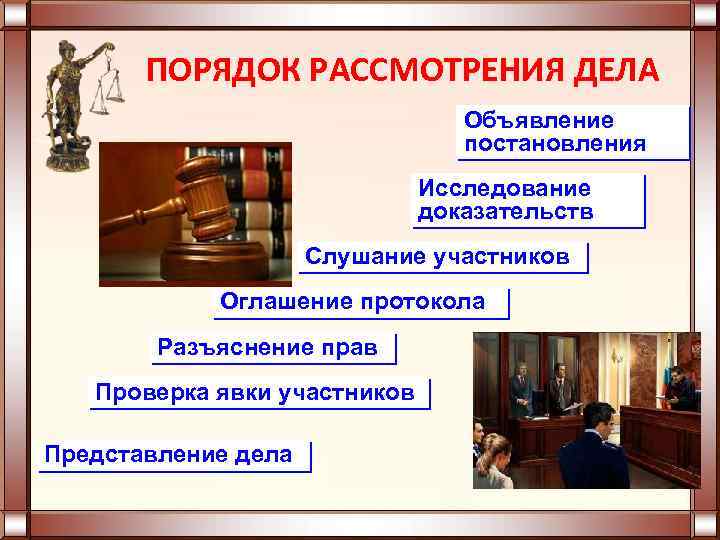 ПОРЯДОК РАССМОТРЕНИЯ ДЕЛА

Объявление постановления

Исследование доказательств

Слушание участников

Оглашение протокола

Разъяснение прав

Проверка явки участников

Представление дела